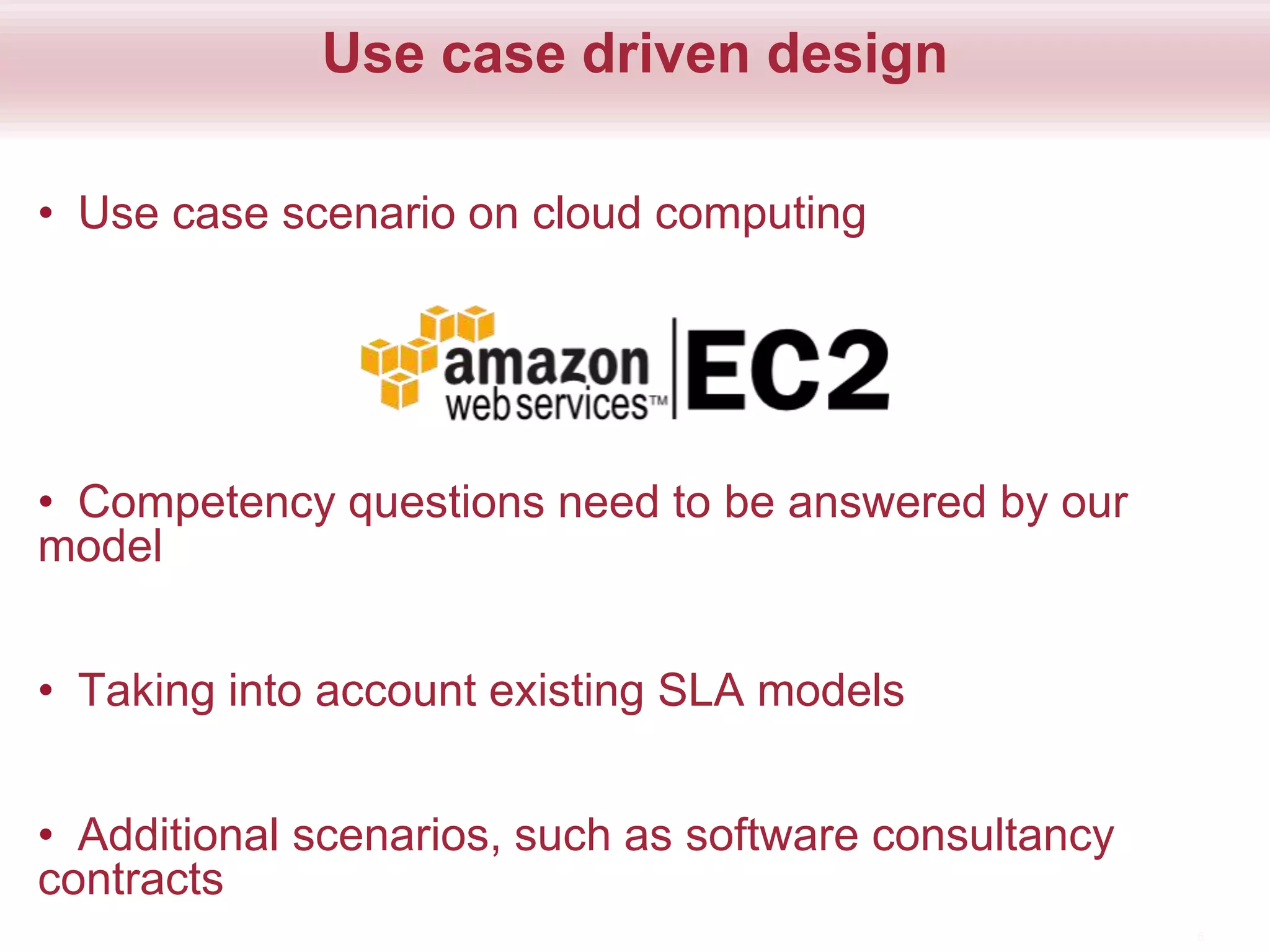 Use case driven design

• Use case scenario on cloud computing

amazon web services™ EC2

• Competency questions need to be answered by our model

• Taking into account existing SLA models

• Additional scenarios, such as software consultancy contracts